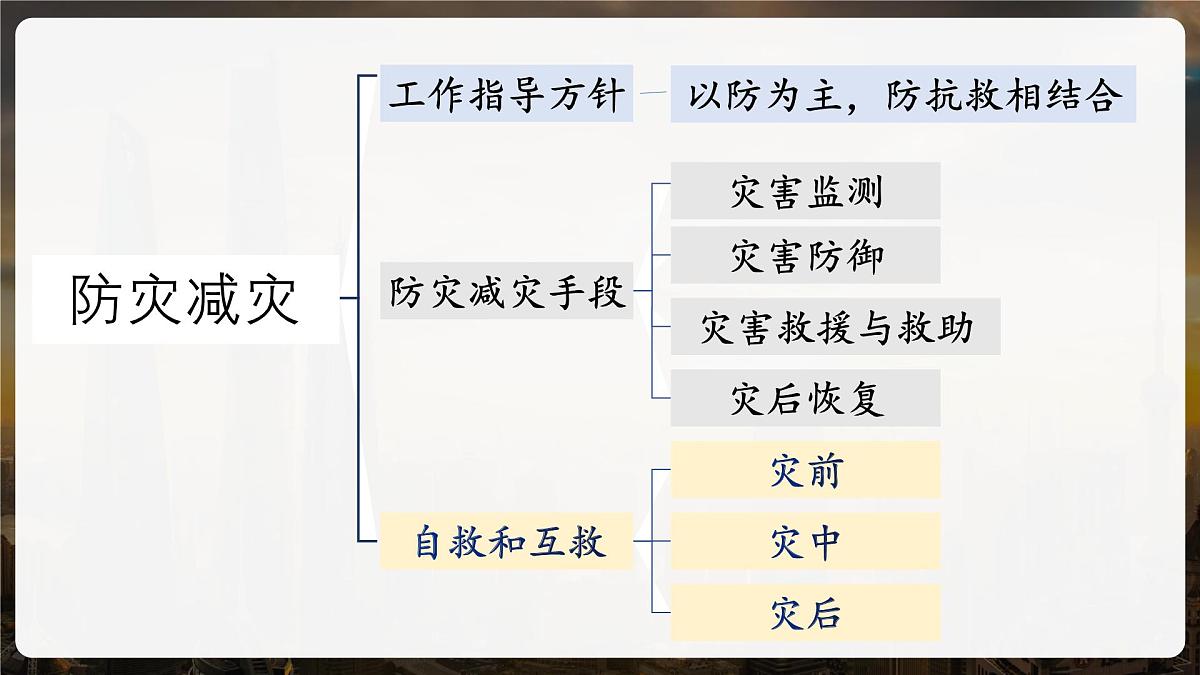 防灾减灾

工作指导方针

以防为主，防抗救相结合

防灾减灾手段

灾害监测

灾害防御

灾害救援与救助

灾后恢复

自救和互救

灾前

灾中

灾后